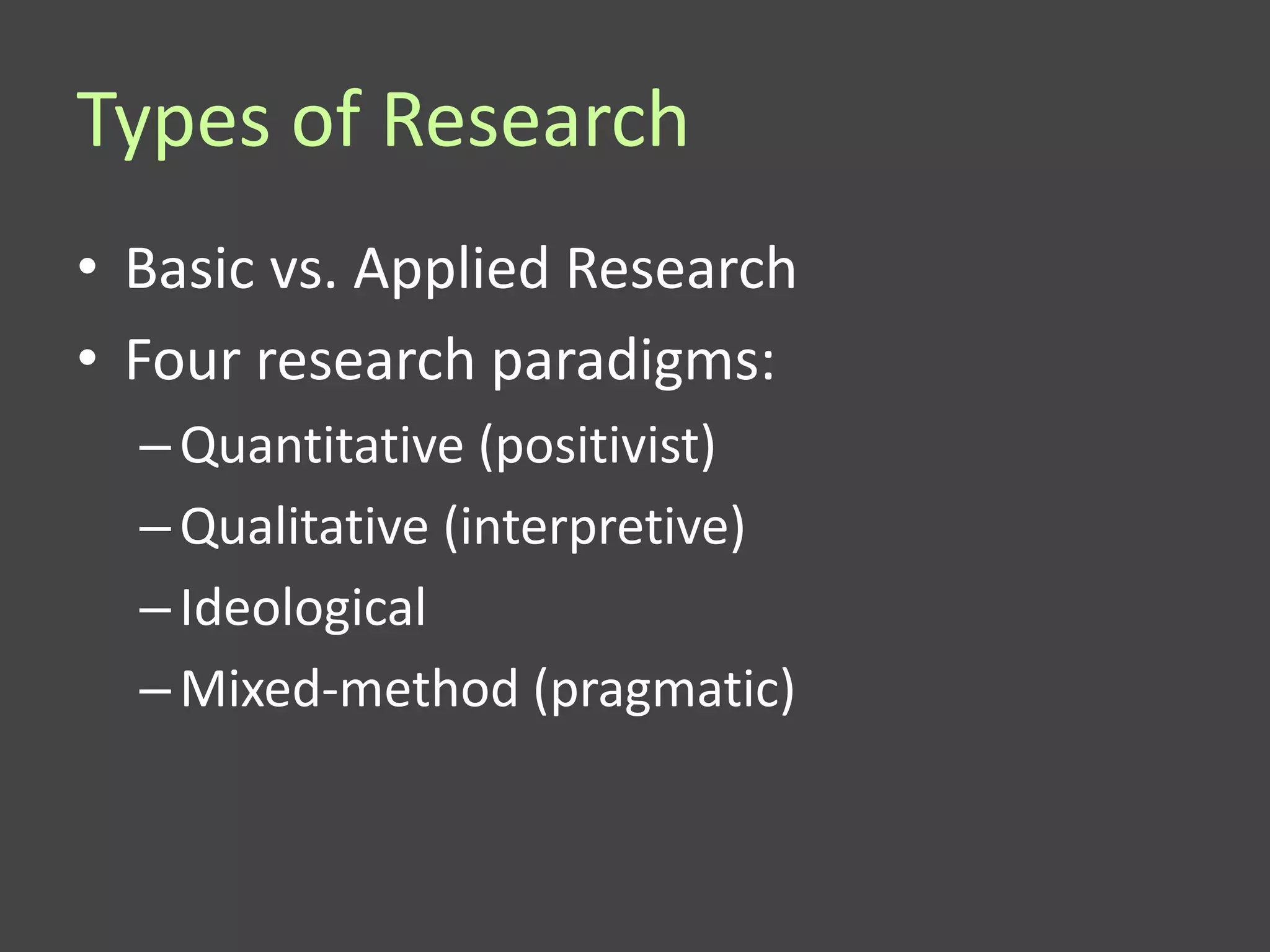 Types of Research

• Basic vs. Applied Research
• Four research paradigms:
  – Quantitative (positivist)
  – Qualitative (interpretive)
  – Ideological
  – Mixed-method (pragmatic)